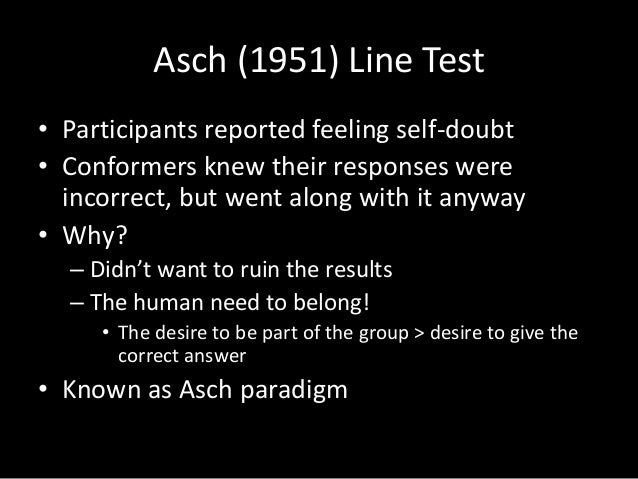 Asch (1951) Line Test

• Participants reported feeling self-doubt
• Conformers knew their responses were incorrect, but went along with it anyway
• Why?
– Didn't want to ruin the results
– The human need to belong!
• The desire to be part of the group > desire to give the correct answer
• Known as Asch paradigm